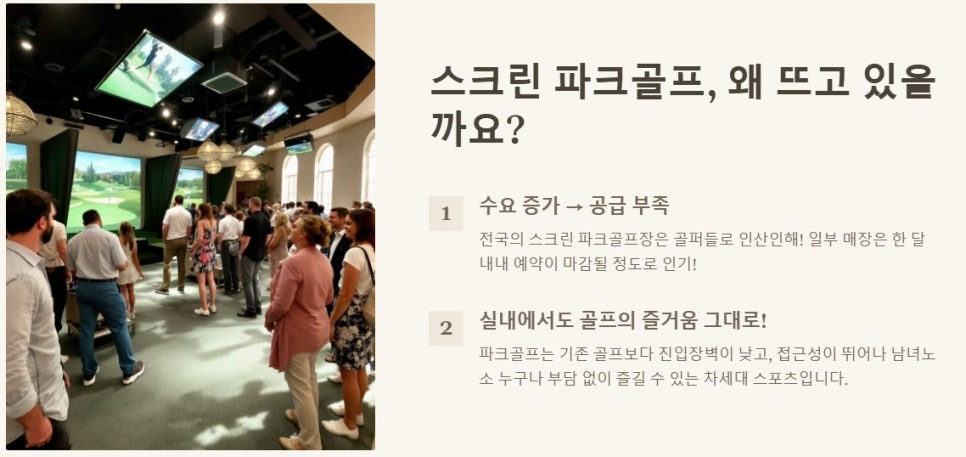 스크린 파크골프, 왜 뜨고 있을까요?

1

수요 증가 → 공급 부족

전국의 스크린 파크골프장은 골퍼들로 인산인해! 일부 매장은 한 달 내내 예약이 마감될 정도로 인기!

2

실내에서도 골프의 즐거움 그대로!

파크골프는 기존 골프보다 진입장벽이 낮고, 접근성이 뛰어나 남녀노소 누구나 부담 없이 즐길 수 있는 차세대 스포츠입니다.